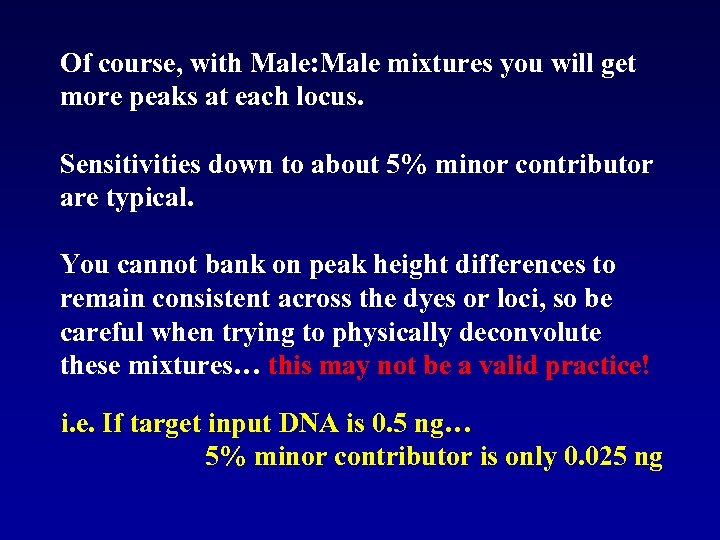 Of course, with Male:Male mixtures you will get more peaks at each locus.

Sensitivities down to about 5% minor contributor are typical.

You cannot bank on peak height differences to remain consistent across the dyes or loci, so be careful when trying to physically deconvolute these mixtures… this may not be a valid practice!

i.e. If target input DNA is 0.5 ng…
5% minor contributor is only 0.025 ng